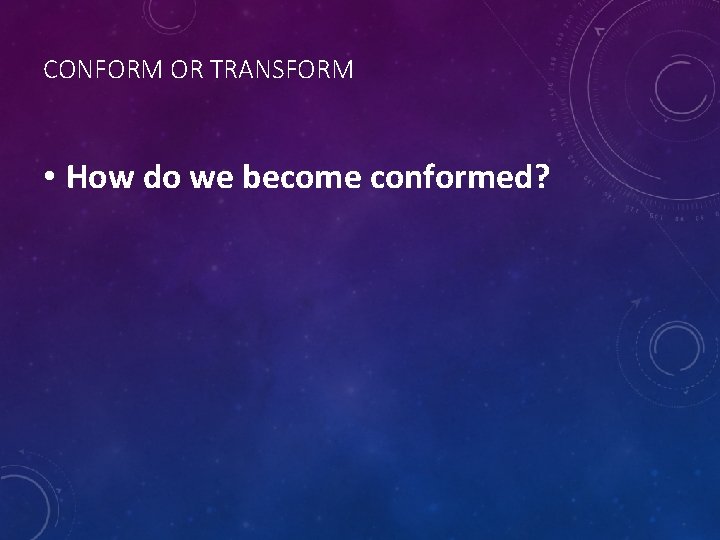 CONFORM OR TRANSFORM

• How do we become conformed?